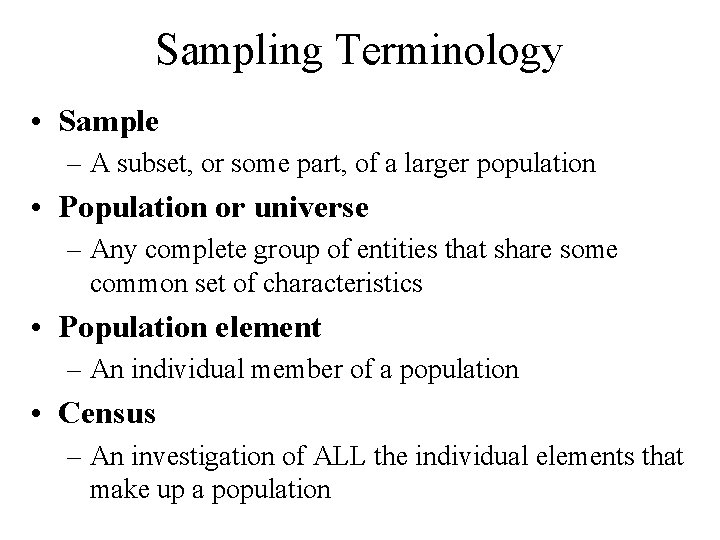 Sampling Terminology

• Sample
– A subset, or some part, of a larger population

• Population or universe
– Any complete group of entities that share some common set of characteristics

• Population element
– An individual member of a population

• Census
– An investigation of ALL the individual elements that make up a population